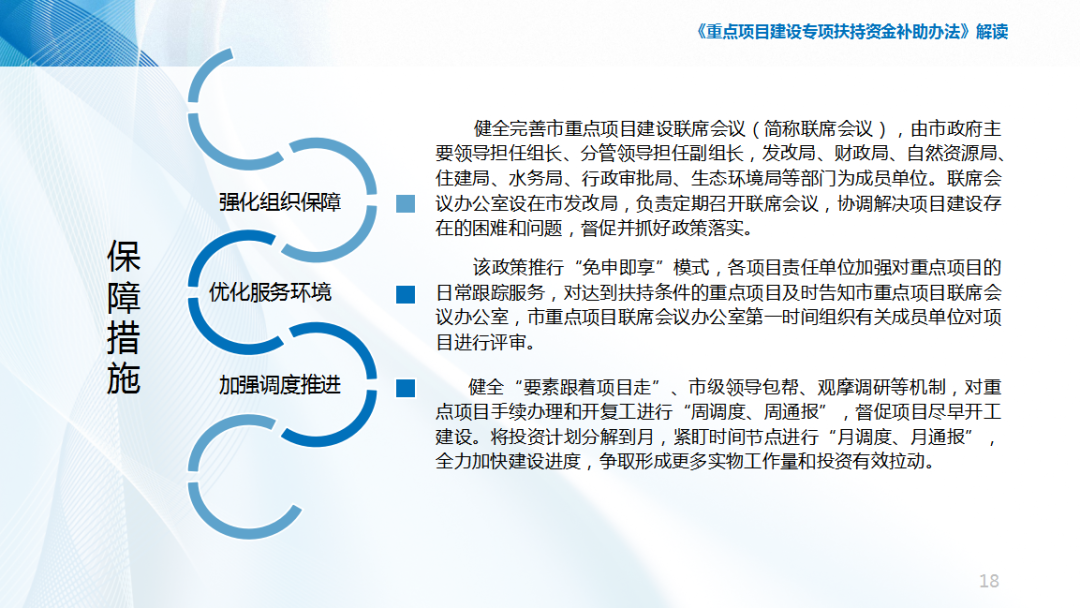 《重点项目建设专项扶持资金补助办法》解读

保障措施

强化组织保障

优化服务环境

加强调度推进

健全完善市重点项目建设联席会议（简称联席会议），由市政府主要领导担任组长、分管领导担任副组长，发改局、财政局、自然资源局、住建局、水务局、行政审批局、生态环境局等部门为成员单位。联席会议办公室设在市发改局，负责定期召开联席会议，协调解决项目建设存在的困难和问题，督促并抓好政策落实。

该政策推行“免申即享”模式，各项目责任单位加强对重点项目的日常跟踪服务，对达到扶持条件的重点项目及时告知市重点项目联席会议办公室，市重点项目联席会议办公室第一时间组织有关成员单位对项目进行评审。

健全“要素跟着项目走”、市级领导包帮、观摩调研等机制，对重点项目手续办理和开复工进行“周调度、周通报”，督促项目尽早开工建设。将投资计划分解到月，紧盯时间节点进行“月调度、月通报”，全力加快建设进度，争取形成更多实物工作量和投资有效拉动。

18